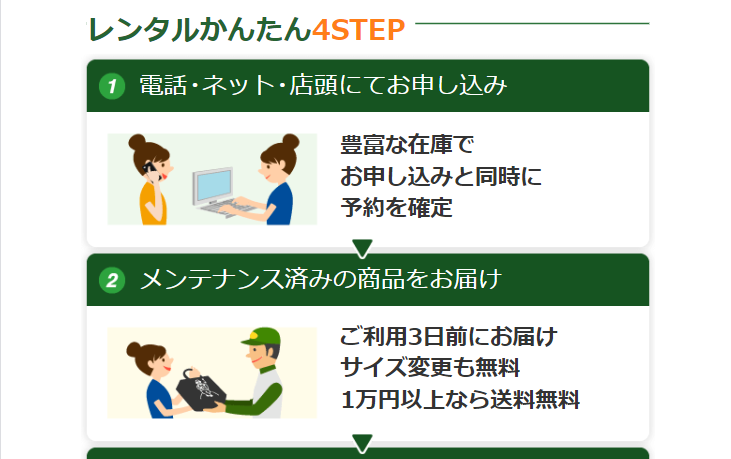 レンタルかんたん4STEP

1 電話・ネット・店頭にてお申し込み

豊富な在庫で
お申し込みと同時に
予約を確定

2 メンテナンス済みの商品をお届け

ご利用3日前にお届け
サイズ変更も無料
1万円以上なら送料無料